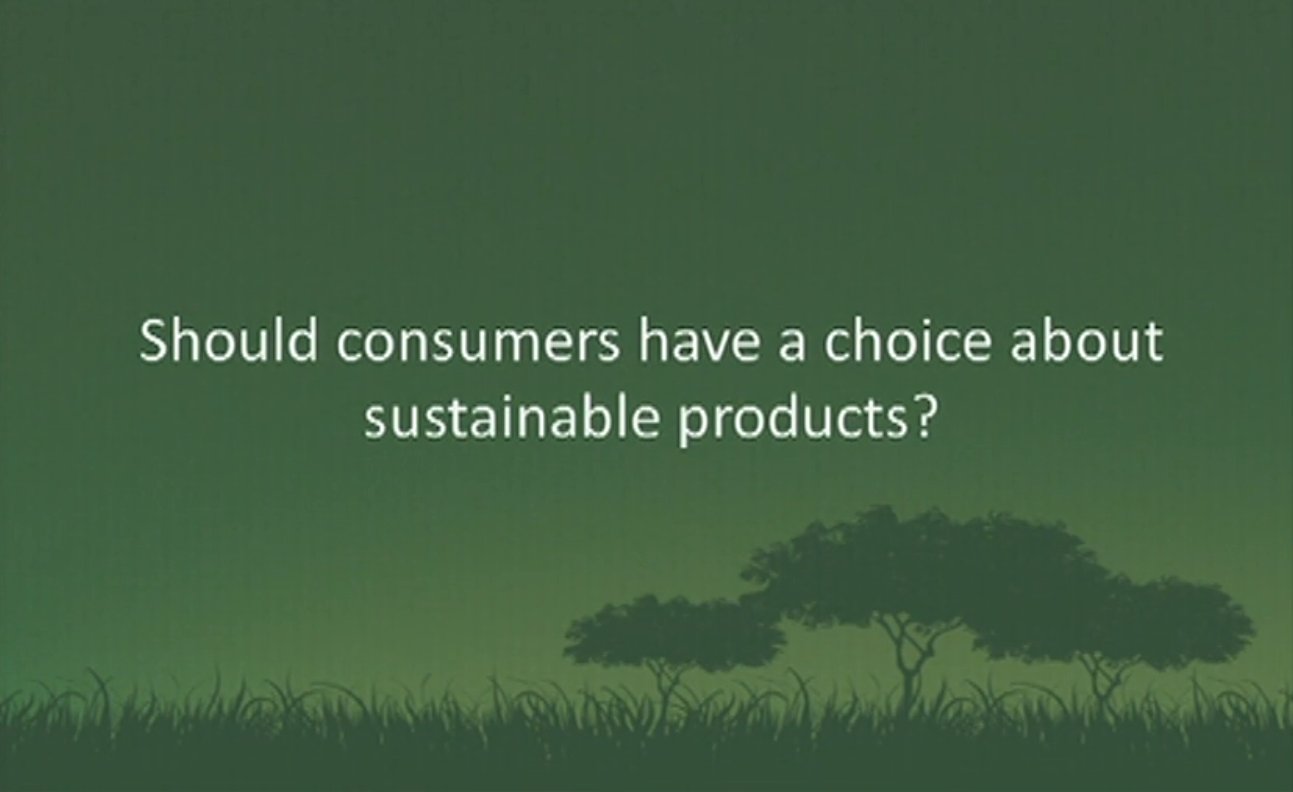 Should consumers have a choice about sustainable products?